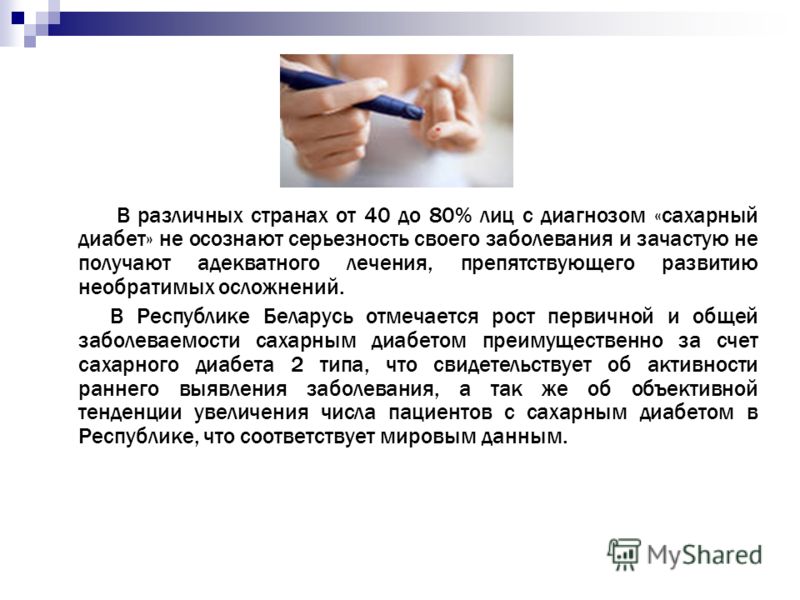 В различных странах от 40 до 80% лиц с диагнозом «сахарный диабет» не осознают серьезность своего заболевания и зачастую не получают адекватного лечения, препятствующего развитию необратимых осложнений.

В Республике Беларусь отмечается рост первичной и общей заболеваемости сахарным диабетом преимущественно за счет сахарного диабета 2 типа, что свидетельствует об активности раннего выявления заболевания, а так же об объективной тенденции увеличения числа пациентов с сахарным диабетом в Республике, что соответствует мировым данным.

MyShared